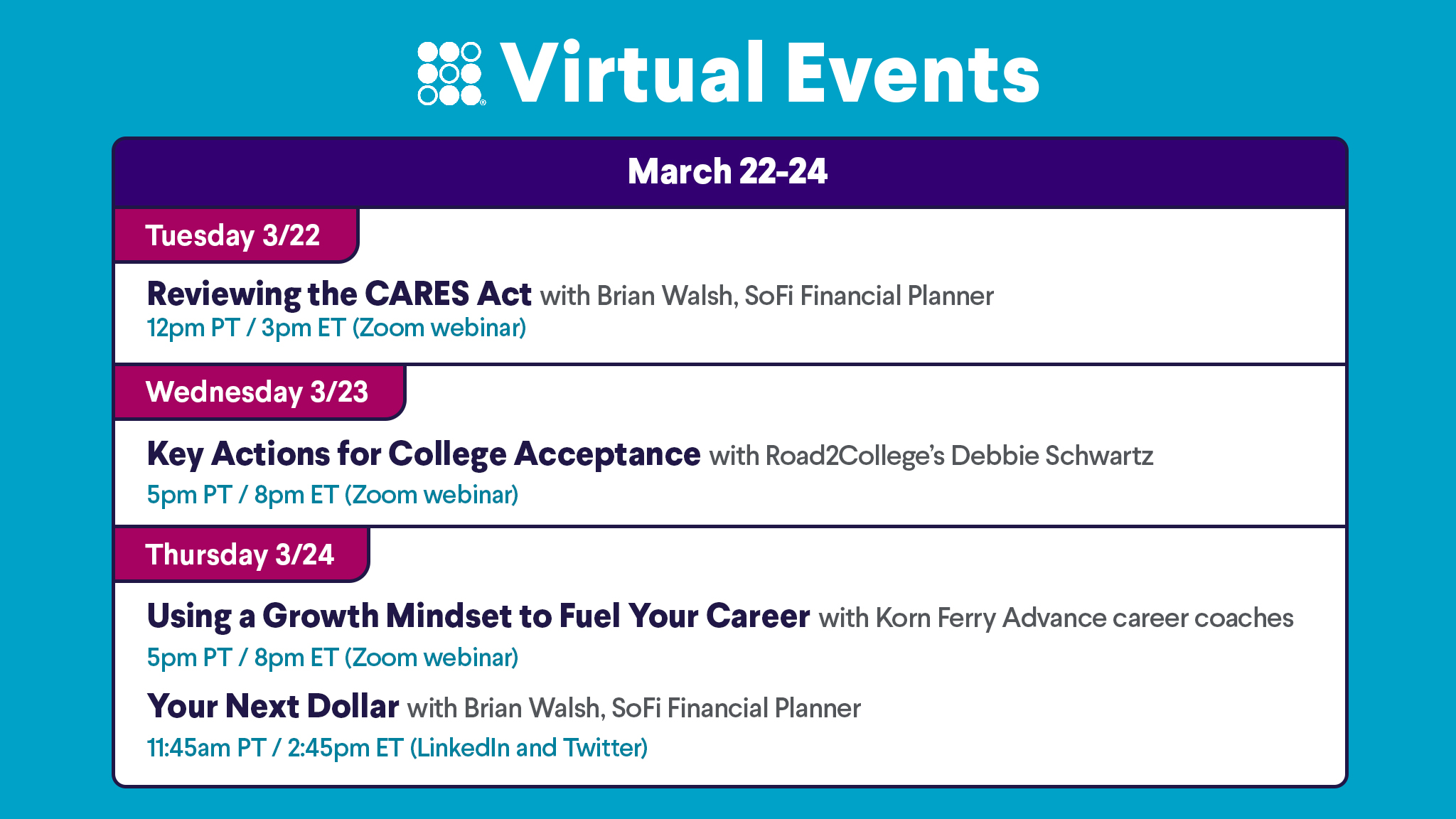 Virtual Events

March 22-24

Tuesday 3/22

Reviewing the CARES Act with Brian Walsh, SoFi Financial Planner
12pm PT / 3pm ET (Zoom webinar)

Wednesday 3/23

Key Actions for College Acceptance with Road2College's Debbie Schwartz
5pm PT / 8pm ET (Zoom webinar)

Thursday 3/24

Using a Growth Mindset to Fuel Your Career with Korn Ferry Advance career coaches
5pm PT / 8pm ET (Zoom webinar)

Your Next Dollar with Brian Walsh, SoFi Financial Planner
11:45am PT / 2:45pm ET (LinkedIn and Twitter)